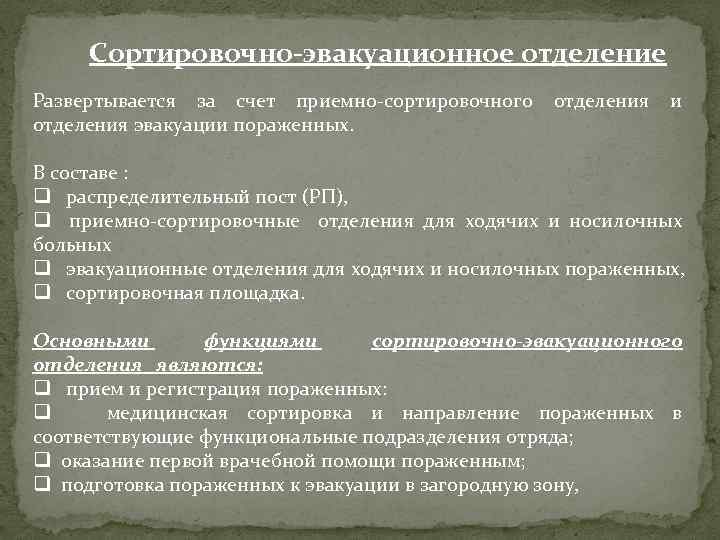 Сортировочно-эвакуационное отделение

Развертывается за счет приемно-сортировочного отделения и отделения эвакуации пораженных.

В составе :
❑ распределительный пост (РП),
❑ приемно-сортировочные отделения для ходячих и носилочных больных
❑ эвакуационные отделения для ходячих и носилочных пораженных,
❑ сортировочная площадка.

Основными функциями сортировочно-эвакуационного отделения являются:
❑ прием и регистрация пораженных:
❑ медицинская сортировка и направление пораженных в соответствующие функциональные подразделения отряда;
❑ оказание первой врачебной помощи пораженным;
❑ подготовка пораженных к эвакуации в загородную зону,